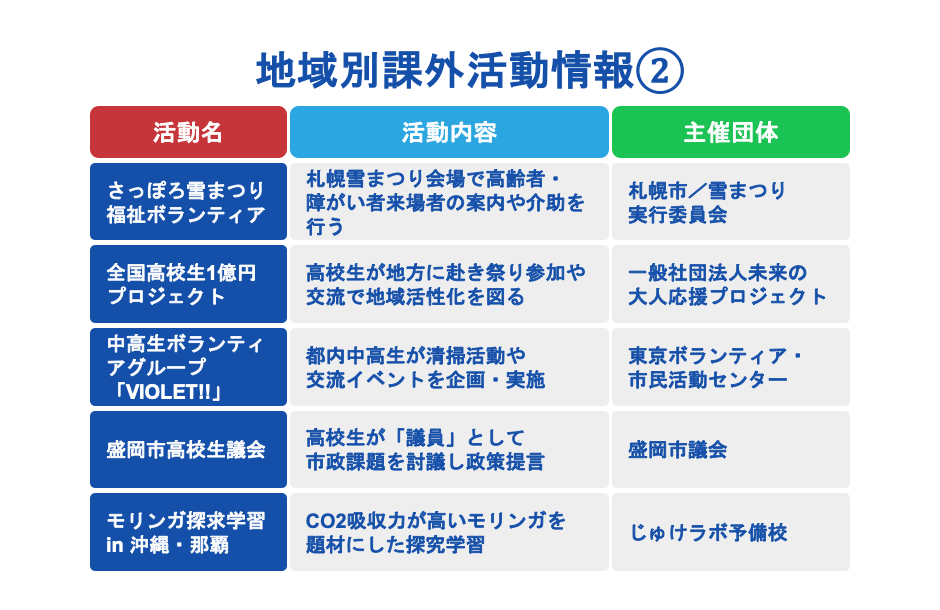 地域別課外活動情報②

| 活動名 | 活動内容 | 主催団体 |
|---|---|---|
| さっぽろ雪まつり福祉ボランティア | 札幌雪まつり会場で高齢者・障がい者来場者の案内や介助を行う | 札幌市／雪まつり実行委員会 |
| 全国高校生1億円プロジェクト | 高校生が地方に赴き祭り参加や交流で地域活性化を図る | 一般社団法人未来の大人応援プロジェクト |
| 中高生ボランティアグループ「VIOLET!!」 | 都内中高生が清掃活動や交流イベントを企画・実施 | 東京ボランティア・市民活動センター |
| 盛岡市高校生議会 | 高校生が「議員」として市政課題を討議し政策提言 | 盛岡市議会 |
| モリンガ探求学習 in 沖縄・那覇 | CO2吸収力が高いモリンガを題材にした探究学習 | じゅけラボ予備校 |